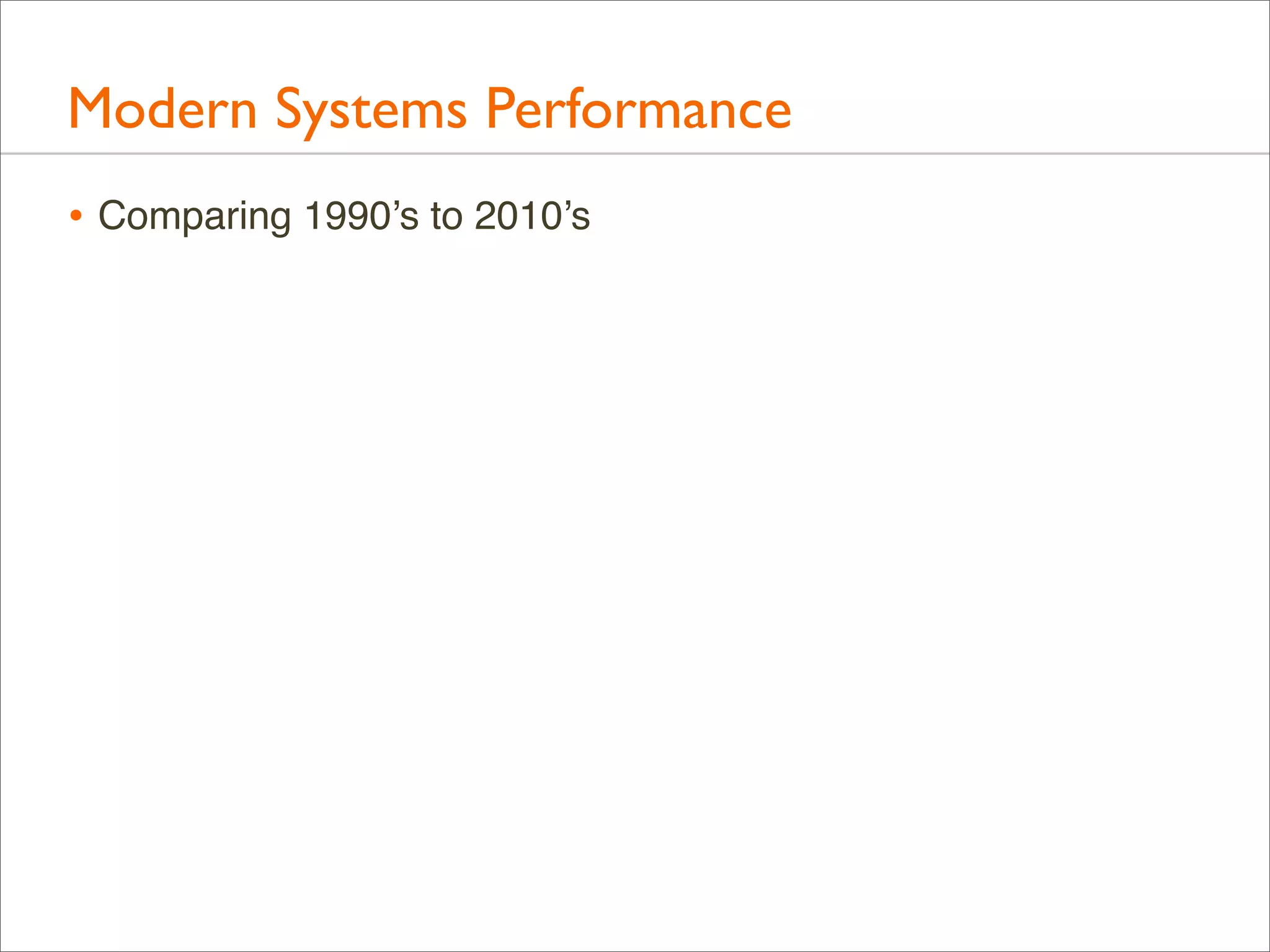 Modern Systems Performance

• Comparing 1990’s to 2010’s